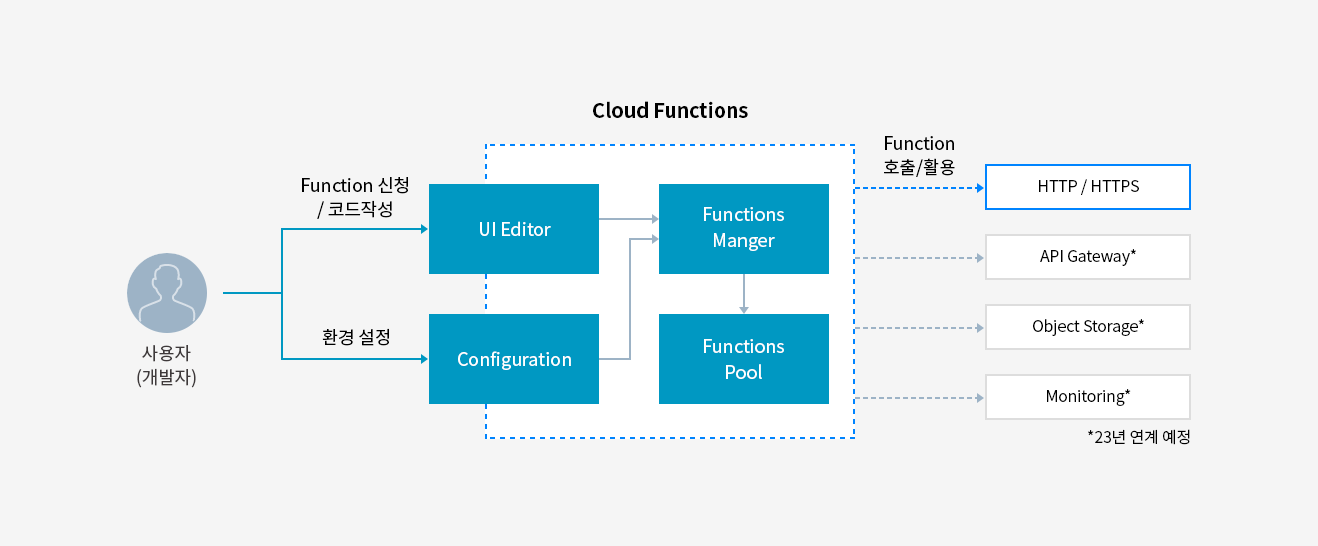 Cloud Functions

사용자
(개발자)

Function 신청
/ 코드작성

환경 설정

UI Editor

Configuration

Functions
Manger

Functions
Pool

Function
호출/활용

HTTP / HTTPS

API Gateway*

Object Storage*

Monitoring*

*23년 연계 예정